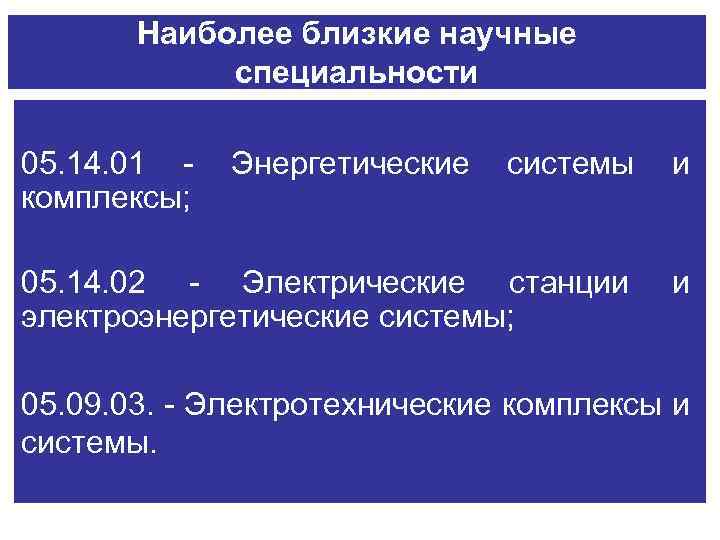 Наиболее близкие научные специальности

05.14.01 - Энергетические системы и комплексы;

05.14.02 - Электрические станции и электроэнергетические системы;

05.09.03. - Электротехнические комплексы и системы.